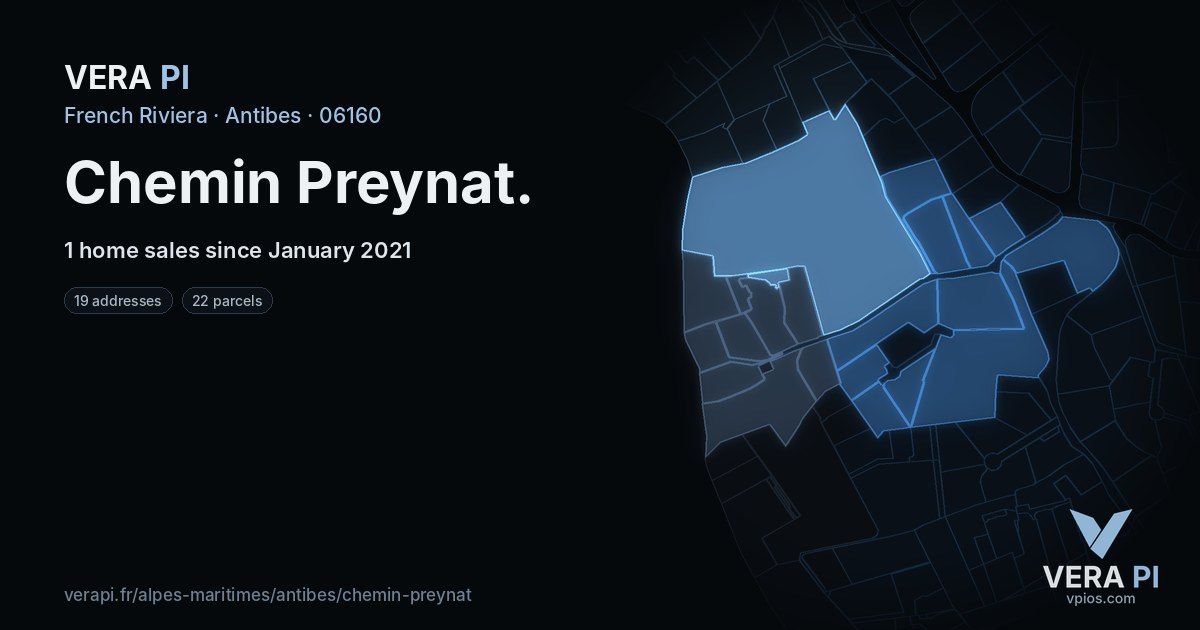 VERA PI

French Riviera · Antibes · 06160

Chemin Preynat.

1 home sales since January 2021

19 addresses

22 parcels

verapi.fr/alpes-maritimes/antibes/chemin-preynat

VERA PI
vpios.com